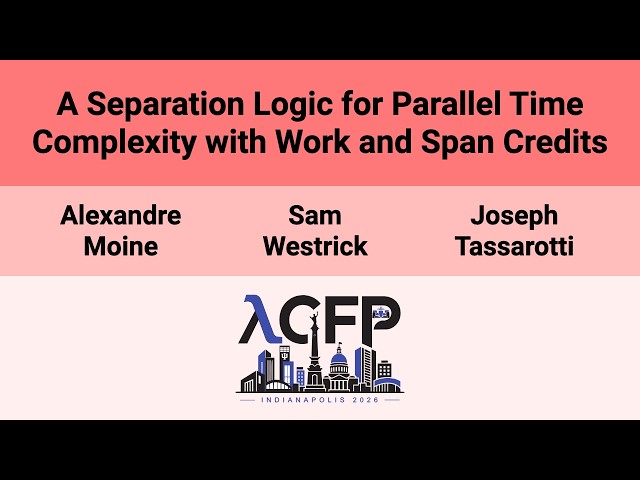 A Separation Logic for Parallel Time Complexity with Work and Span Credits

Alexandre Moine

Sam Westrick

Joseph Tassarotti

λCFP

INDIANAPOLIS 2026